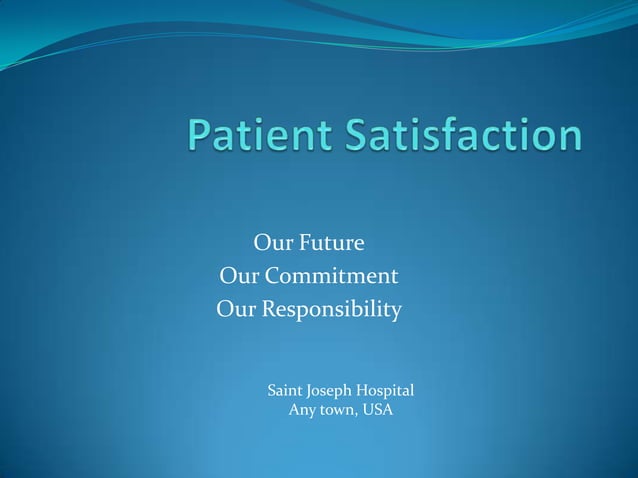 Patient Satisfaction

Our Future
Our Commitment
Our Responsibility

Saint Joseph Hospital
Any town, USA